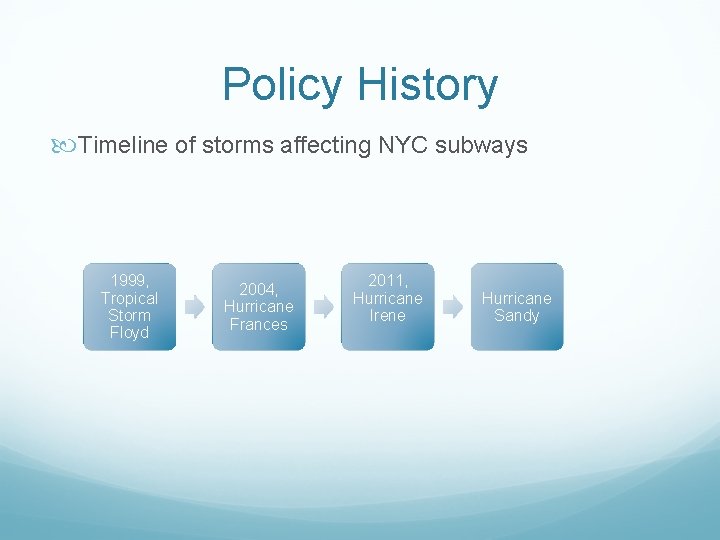 Policy History

Timeline of storms affecting NYC subways

1999, Tropical Storm Floyd

2004, Hurricane Frances

2011, Hurricane Irene

Hurricane Sandy